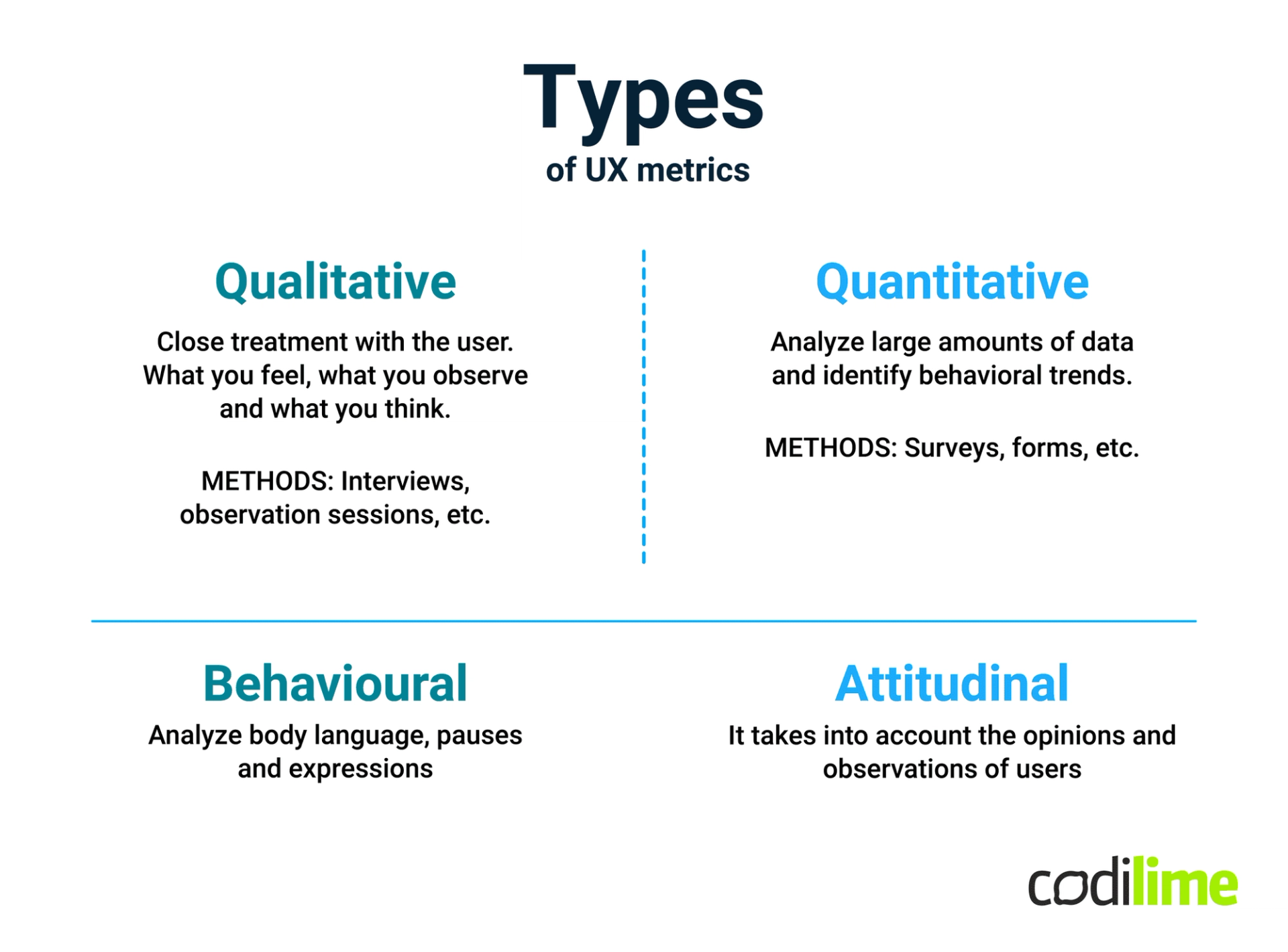 Types
of UX metrics

Qualitative

Close treatment with the user. What you feel, what you observe and what you think.

METHODS: Interviews, observation sessions, etc.

Quantitative

Analyze large amounts of data and identify behavioral trends.

METHODS: Surveys, forms, etc.

Behavioural

Analyze body language, pauses and expressions

Attitudinal

It takes into account the opinions and observations of users

codilime